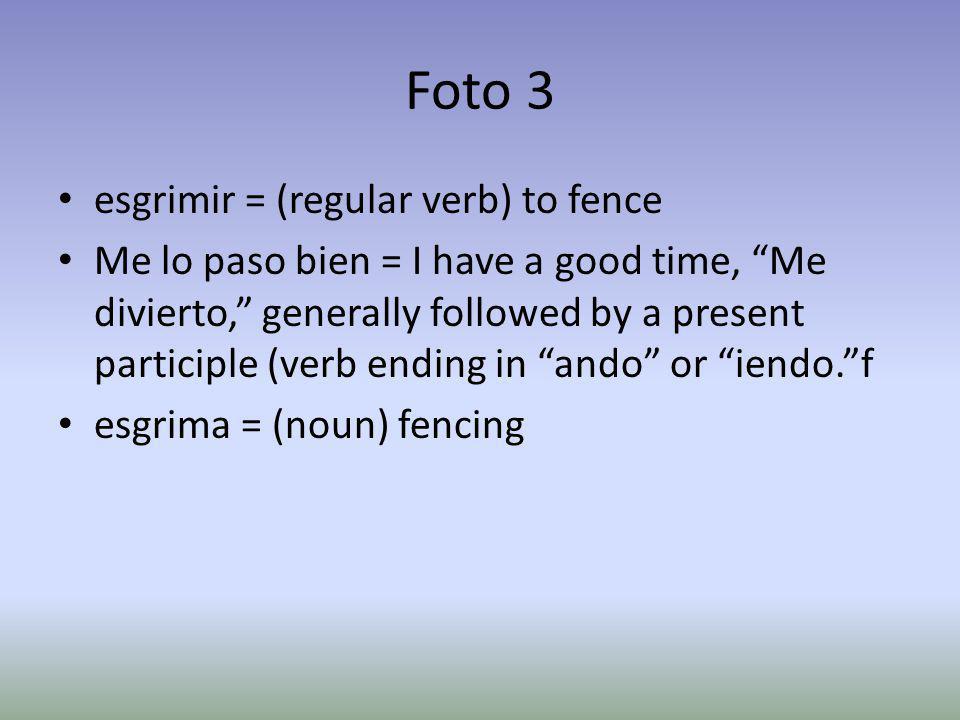 Foto 3

• esgrimir = (regular verb) to fence

• Me lo paso bien = I have a good time, “Me divierto,” generally followed by a present participle (verb ending in “ando” or “iendo.”f

• esgrima = (noun) fencing